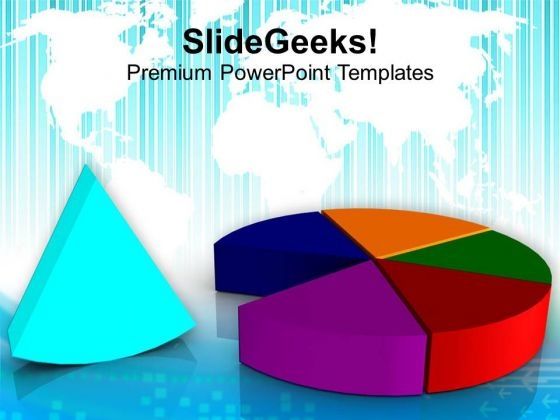 SlideGeeks!
Premium PowerPoint Templates